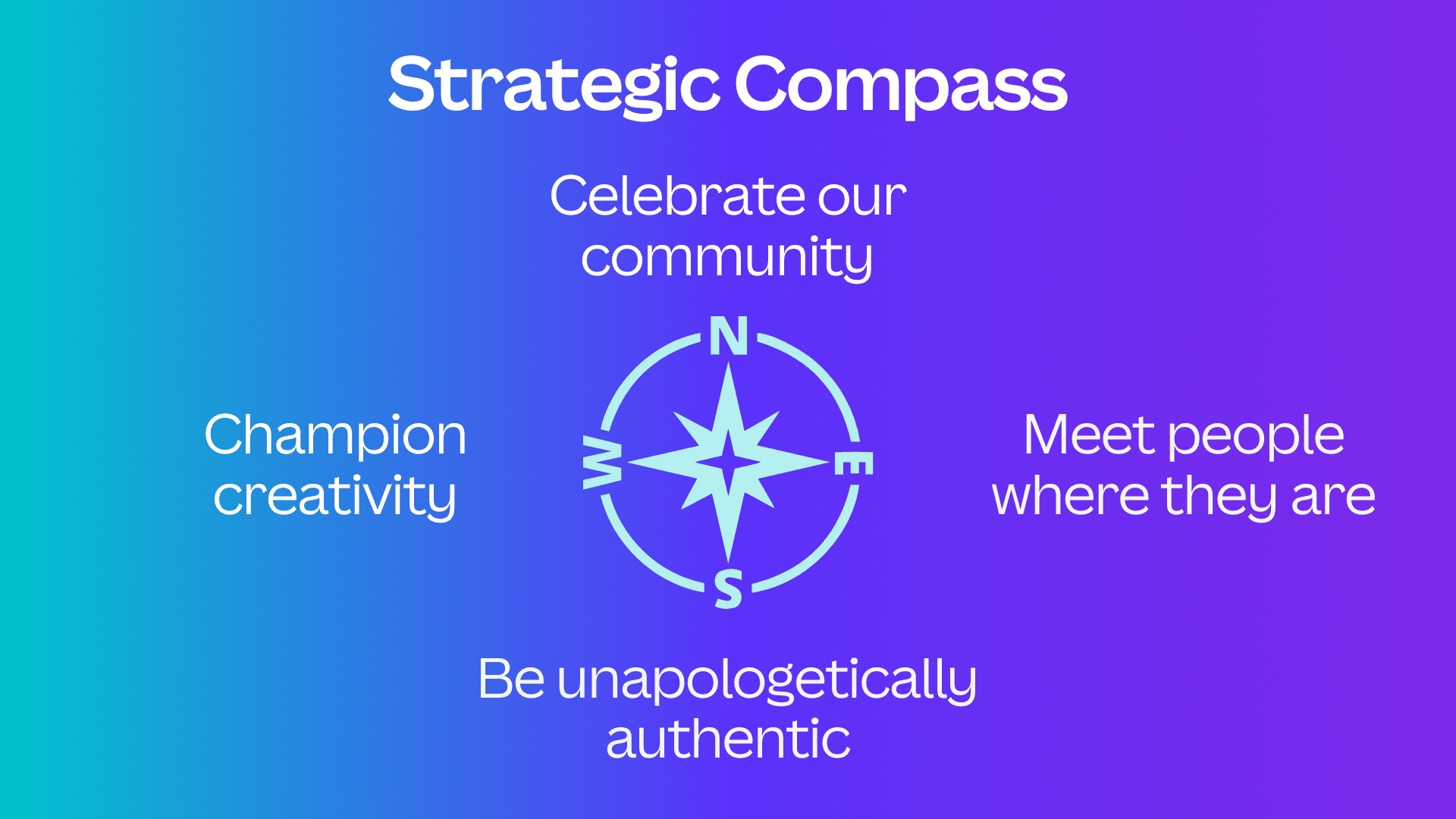 Strategic Compass

Celebrate our community

N

Champion creativity

W

E

Meet people where they are

S

Be unapologetically authentic